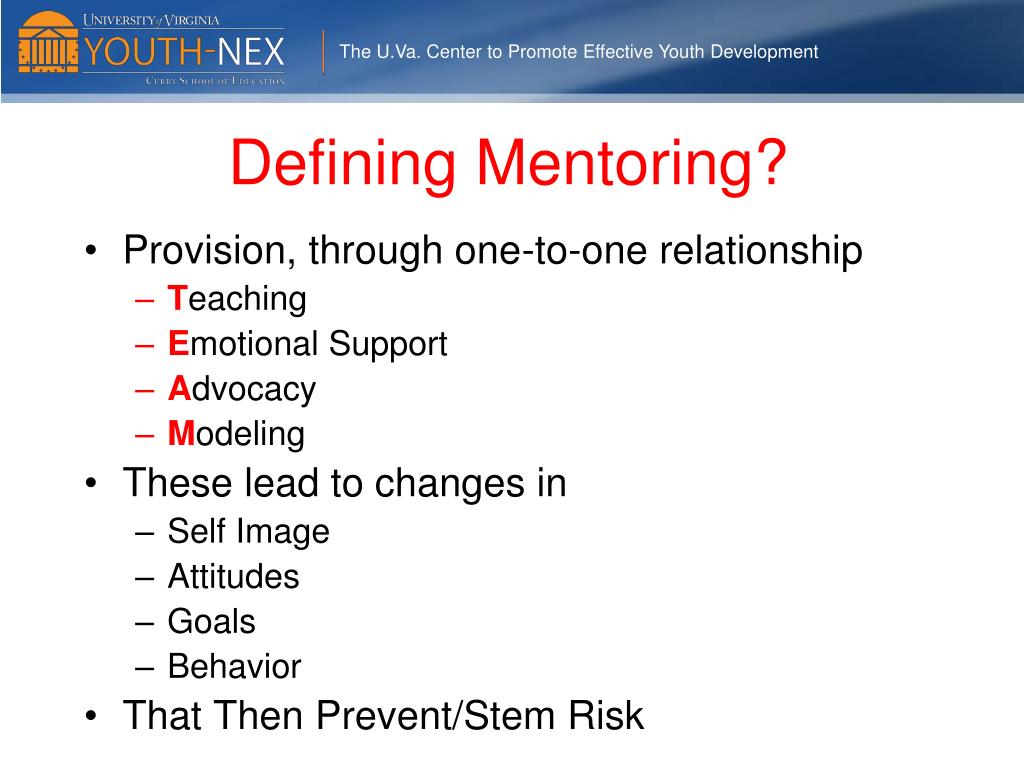 UNIVERSITY of VIRGINIA
YOUTH-NEX
CURRY SCHOOL OF EDUCATION

The U.Va. Center to Promote Effective Youth Development

Defining Mentoring?

• Provision, through one-to-one relationship
– Teaching
– Emotional Support
– Advocacy
– Modeling
• These lead to changes in
– Self Image
– Attitudes
– Goals
– Behavior
• That Then Prevent/Stem Risk